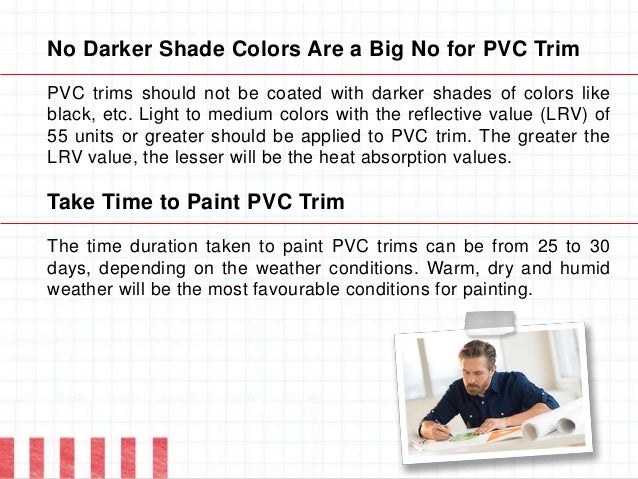 No Darker Shade Colors Are a Big No for PVC Trim

PVC trims should not be coated with darker shades of colors like black, etc. Light to medium colors with the reflective value (LRV) of 55 units or greater should be applied to PVC trim. The greater the LRV value, the lesser will be the heat absorption values.

Take Time to Paint PVC Trim

The time duration taken to paint PVC trims can be from 25 to 30 days, depending on the weather conditions. Warm, dry and humid weather will be the most favourable conditions for painting.